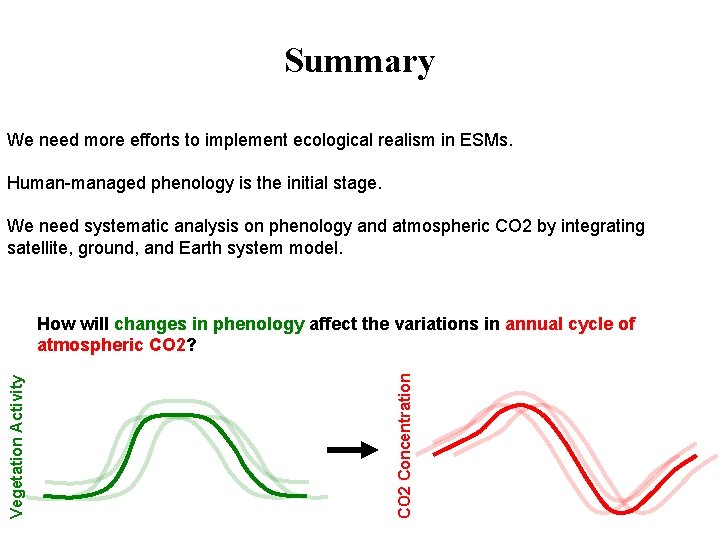 Summary

We need more efforts to implement ecological realism in ESMs.

Human-managed phenology is the initial stage.

We need systematic analysis on phenology and atmospheric CO2 by integrating satellite, ground, and Earth system model.

How will changes in phenology affect the variations in annual cycle of atmospheric CO2?

Vegetation Activity

CO2 Concentration